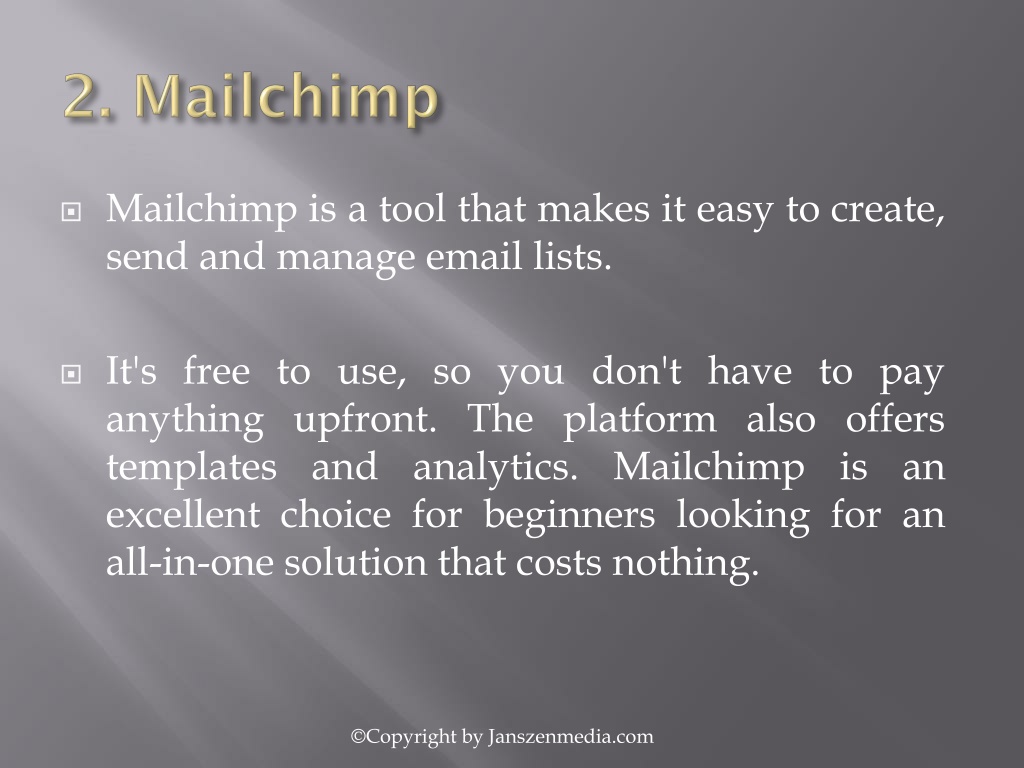 2. Mailchimp

Mailchimp is a tool that makes it easy to create, send and manage email lists.

It's free to use, so you don't have to pay anything upfront. The platform also offers templates and analytics. Mailchimp is an excellent choice for beginners looking for an all-in-one solution that costs nothing.

©Copyright by Janszenmedia.com